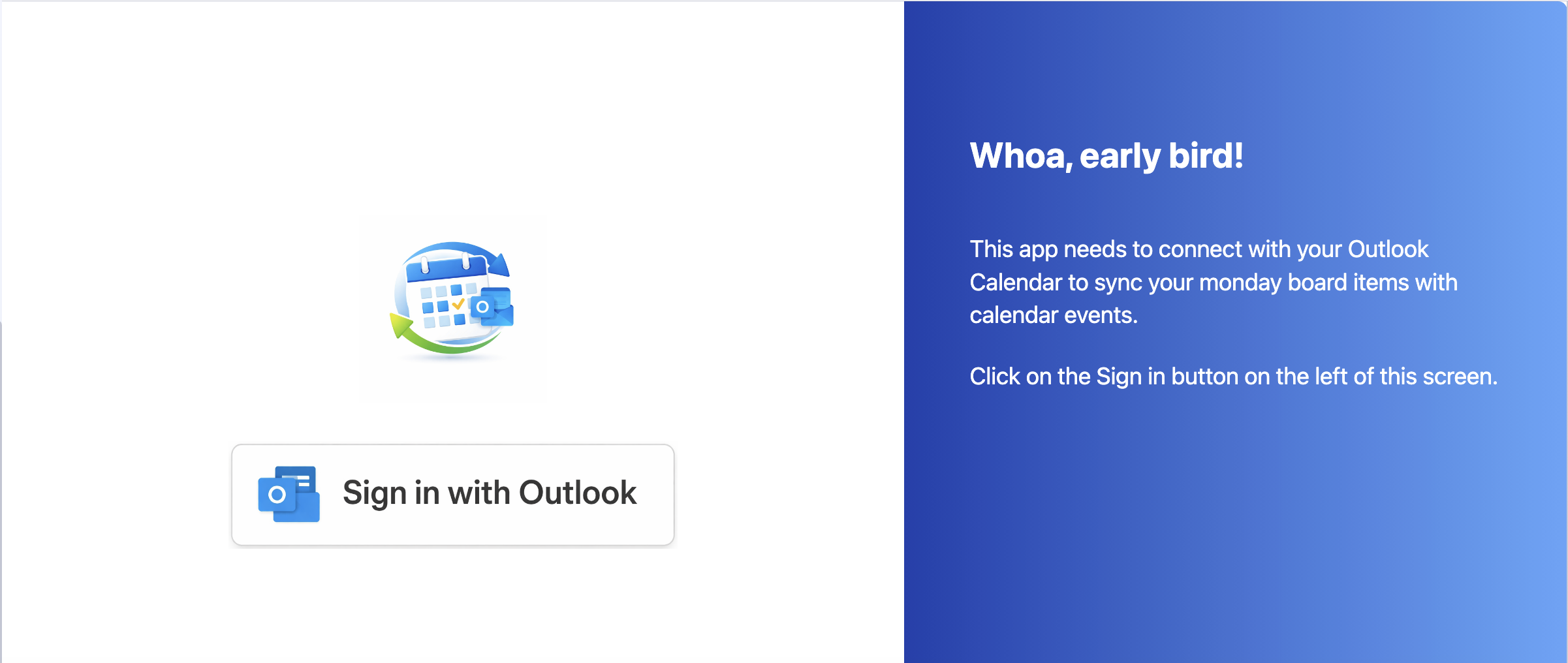 Sign in with Outlook

Whoa, early bird!

This app needs to connect with your Outlook Calendar to sync your monday board items with calendar events.

Click on the Sign in button on the left of this screen.